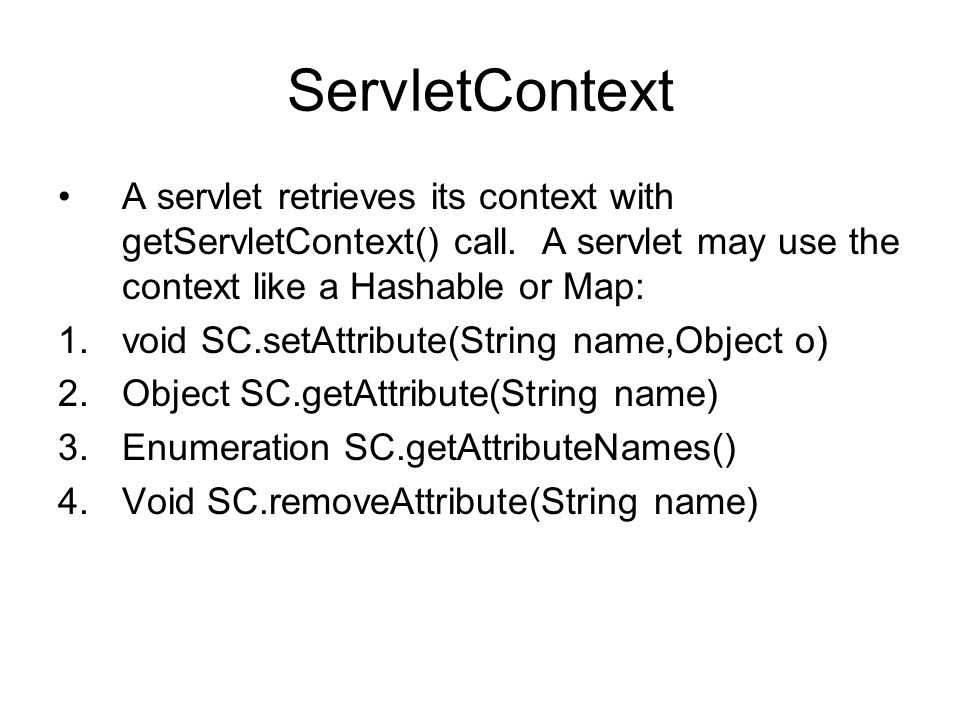 ServletContext

• A servlet retrieves its context with getServletContext() call. A servlet may use the context like a Hashable or Map:

1. void SC.setAttribute(String name,Object o)
2. Object SC.getAttribute(String name)
3. Enumeration SC.getAttributeNames()
4. Void SC.removeAttribute(String name)